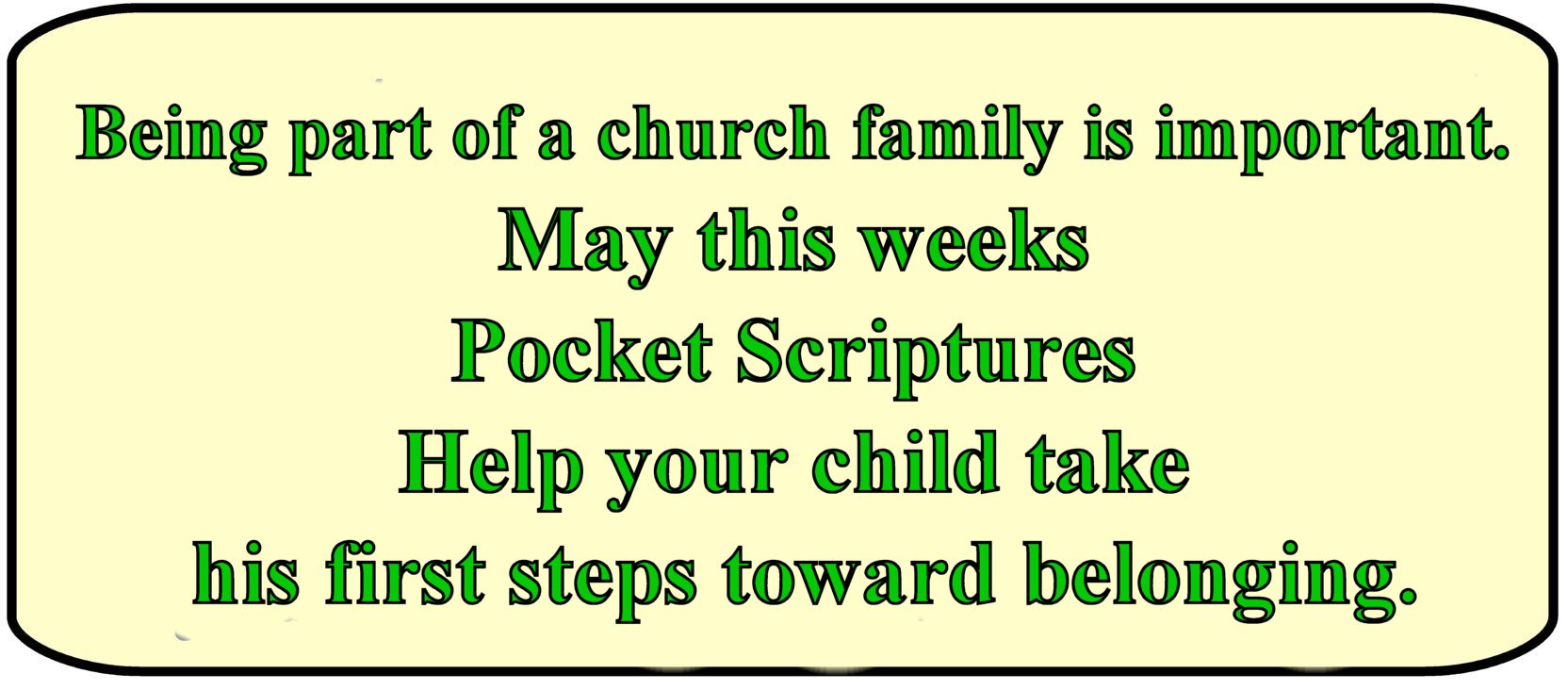 Being part of a church family is important.
May this weeks
Pocket Scriptures
Help your child take
his first steps toward belonging.